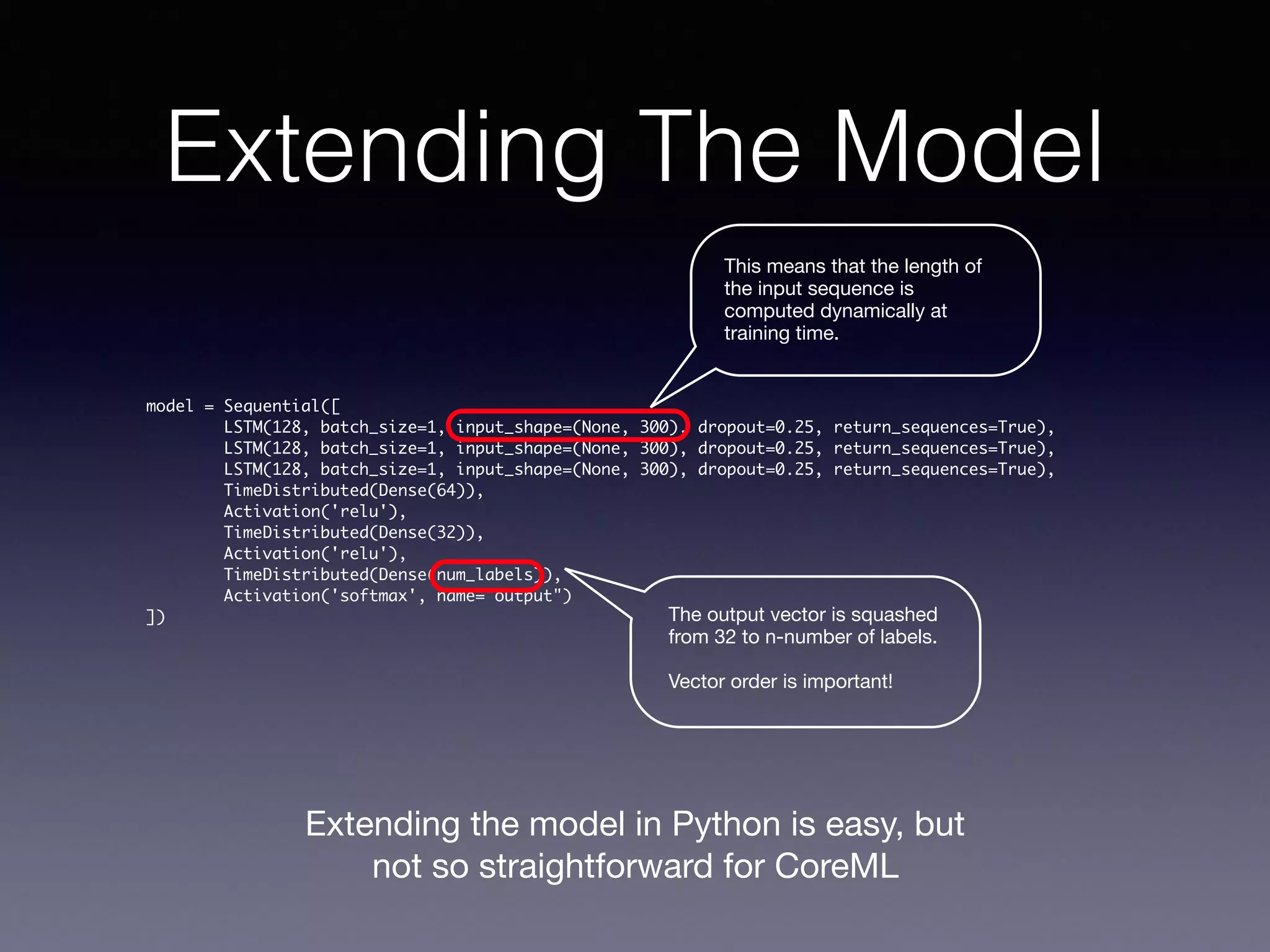 Extending The Model

This means that the length of the input sequence is computed dynamically at training time.

model = Sequential([
        LSTM(128, batch_size=1, input_shape=(None, 300), dropout=0.25, return_sequences=True),
        LSTM(128, batch_size=1, input_shape=(None, 300), dropout=0.25, return_sequences=True),
        LSTM(128, batch_size=1, input_shape=(None, 300), dropout=0.25, return_sequences=True),
        TimeDistributed(Dense(64)),
        Activation('relu'),
        TimeDistributed(Dense(32)),
        Activation('relu'),
        TimeDistributed(Dense(num_labels)),
        Activation('softmax', name="output")
])

The output vector is squashed from 32 to n-number of labels.

Vector order is important!

Extending the model in Python is easy, but not so straightforward for CoreML